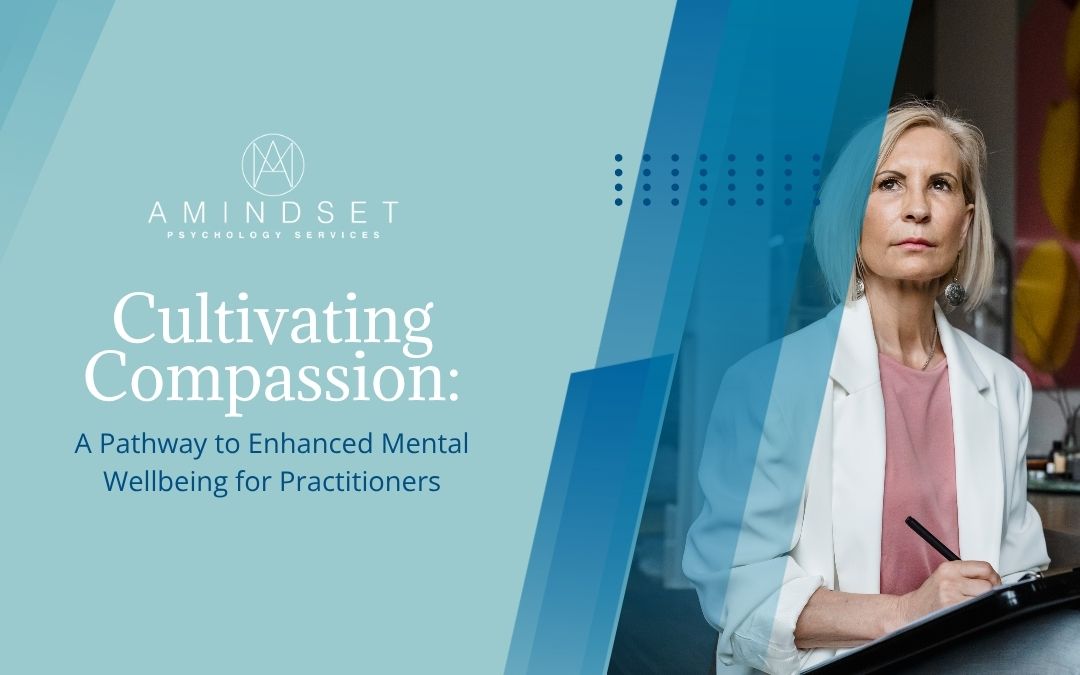 AMINDSET
PSYCHOLOGY SERVICES

Cultivating Compassion:

A Pathway to Enhanced Mental Wellbeing for Practitioners